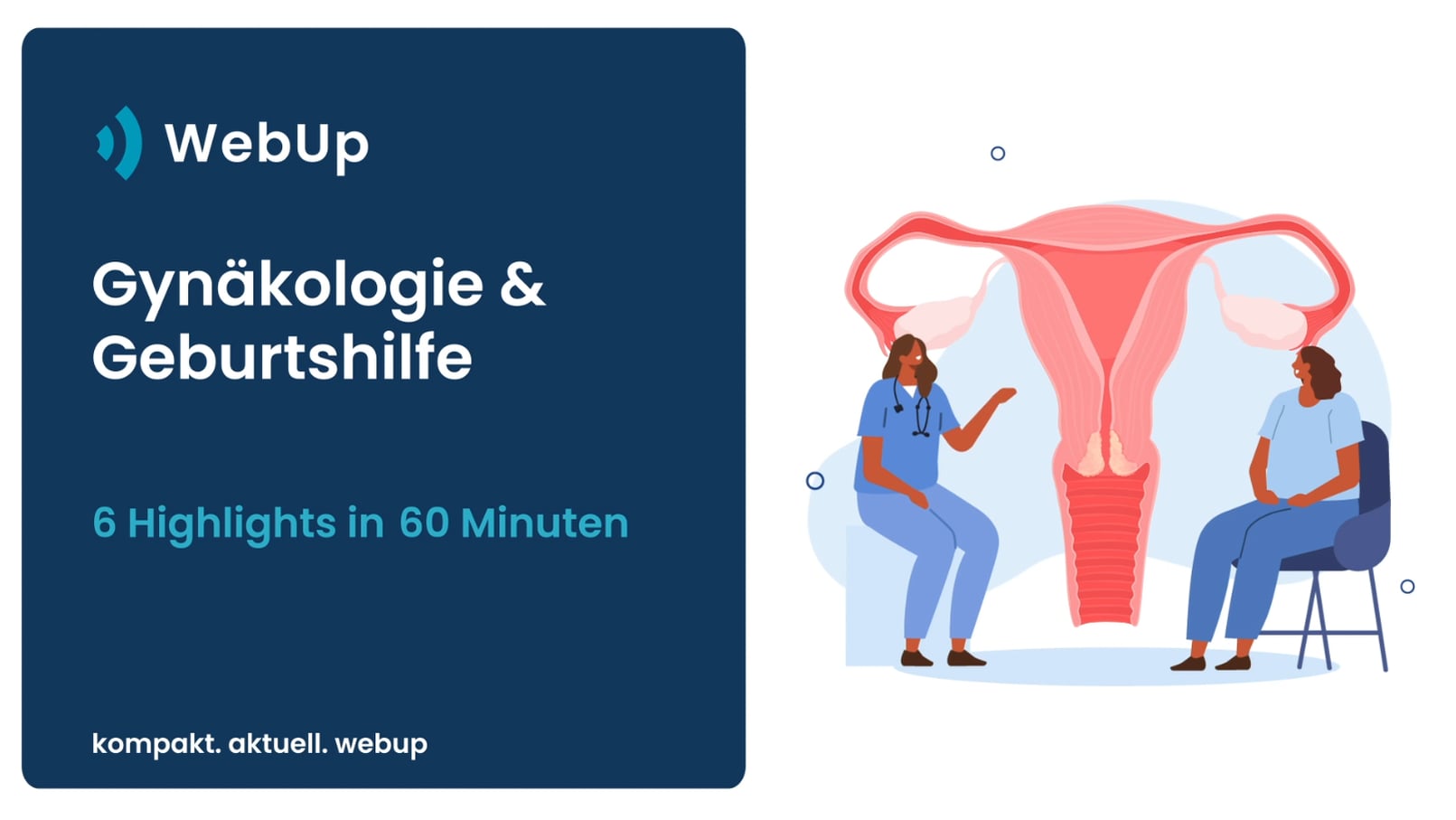 WebUp

Gynäkologie & Geburtshilfe

6 Highlights in 60 Minuten

kompakt. aktuell. webup